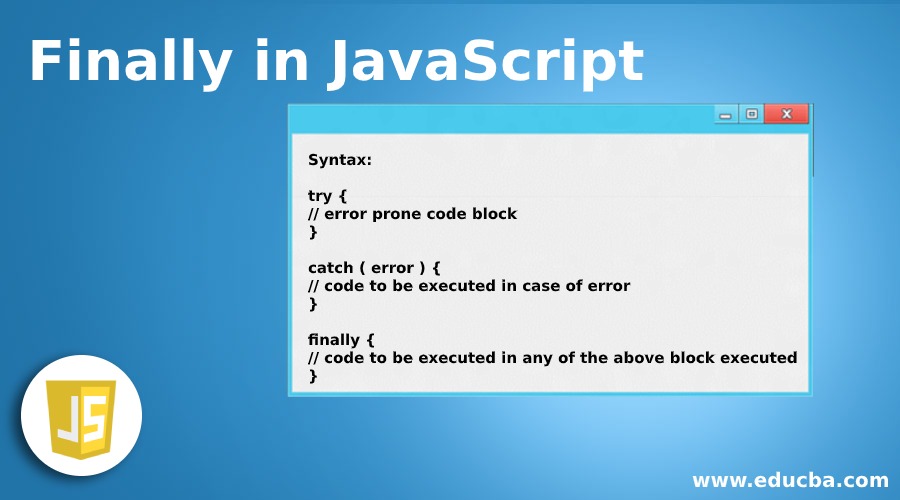 Finally in JavaScript

Syntax:

try {
// error prone code block
}

catch ( error ) {
// code to be executed in case of error
}

finally {
// code to be executed in any of the above block executed
}

JS

www.educba.com